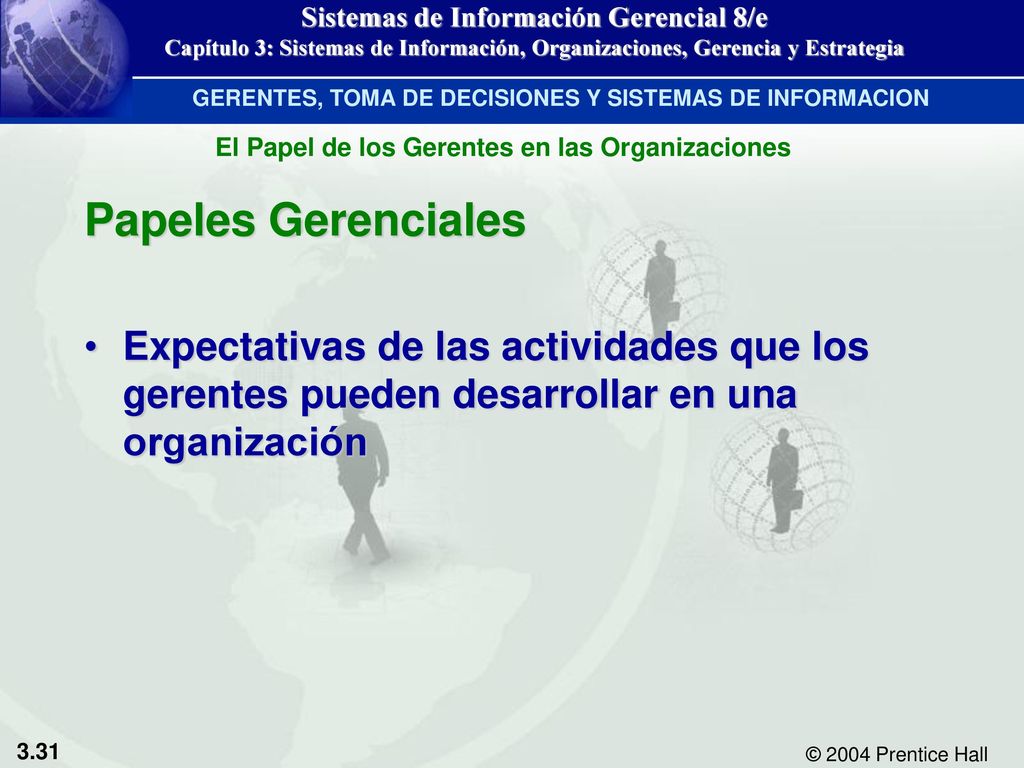 Sistemas de Información Gerencial 8/e
Capítulo 3: Sistemas de Información, Organizaciones, Gerencia y Estrategia

GERENTES, TOMA DE DECISIONES Y SISTEMAS DE INFORMACION

El Papel de los Gerentes en las Organizaciones

Papeles Gerenciales

• Expectativas de las actividades que los gerentes pueden desarrollar en una organización

3.31

© 2004 Prentice Hall